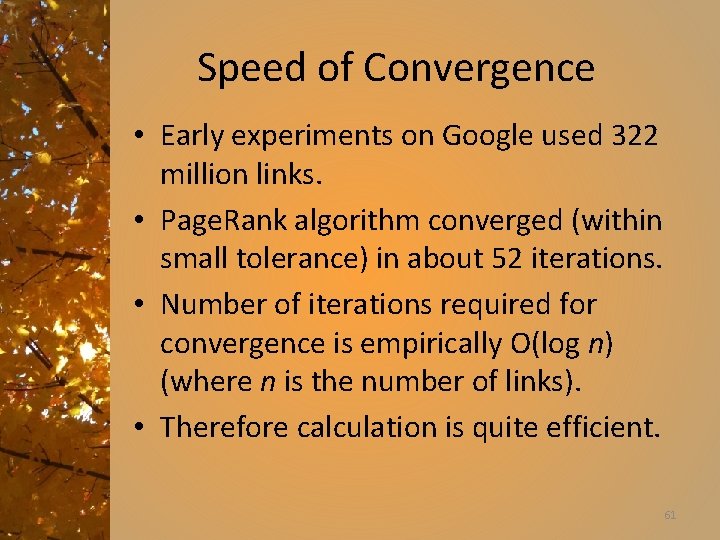 Speed of Convergence

• Early experiments on Google used 322 million links.

• PageRank algorithm converged (within small tolerance) in about 52 iterations.

• Number of iterations required for convergence is empirically $O(\log n)$ (where $n$ is the number of links).

• Therefore calculation is quite efficient.

61